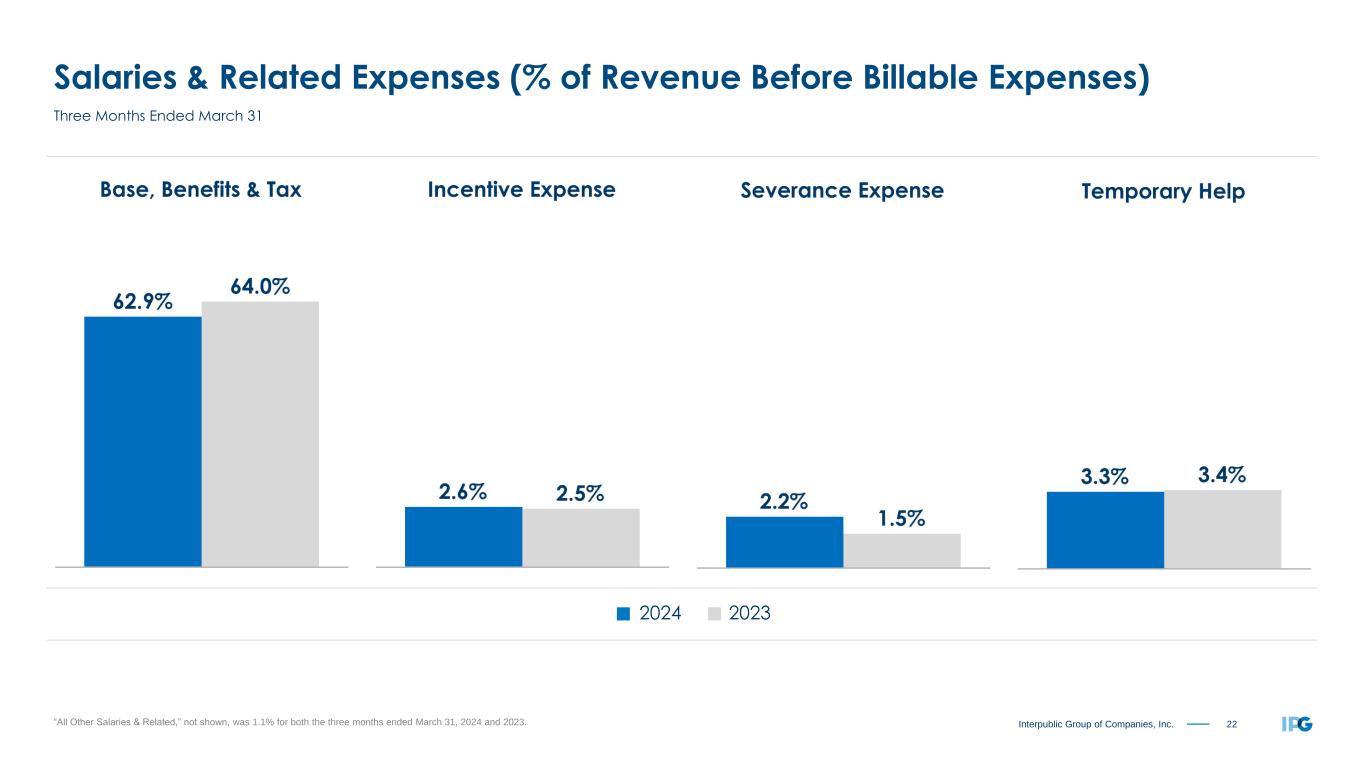 Salaries & Related Expenses (% of Revenue Before Billable Expenses)
Three Months Ended March 31

Base, Benefits & Tax
62.9%
64.0%

Incentive Expense
2.6%
2.5%

Severance Expense
2.2%
1.5%

Temporary Help
3.3%
3.4%

2024 2023

"All Other Salaries & Related," not shown, was 1.1% for both the three months ended March 31, 2024 and 2023.

Interpublic Group of Companies, Inc. 22

IPG